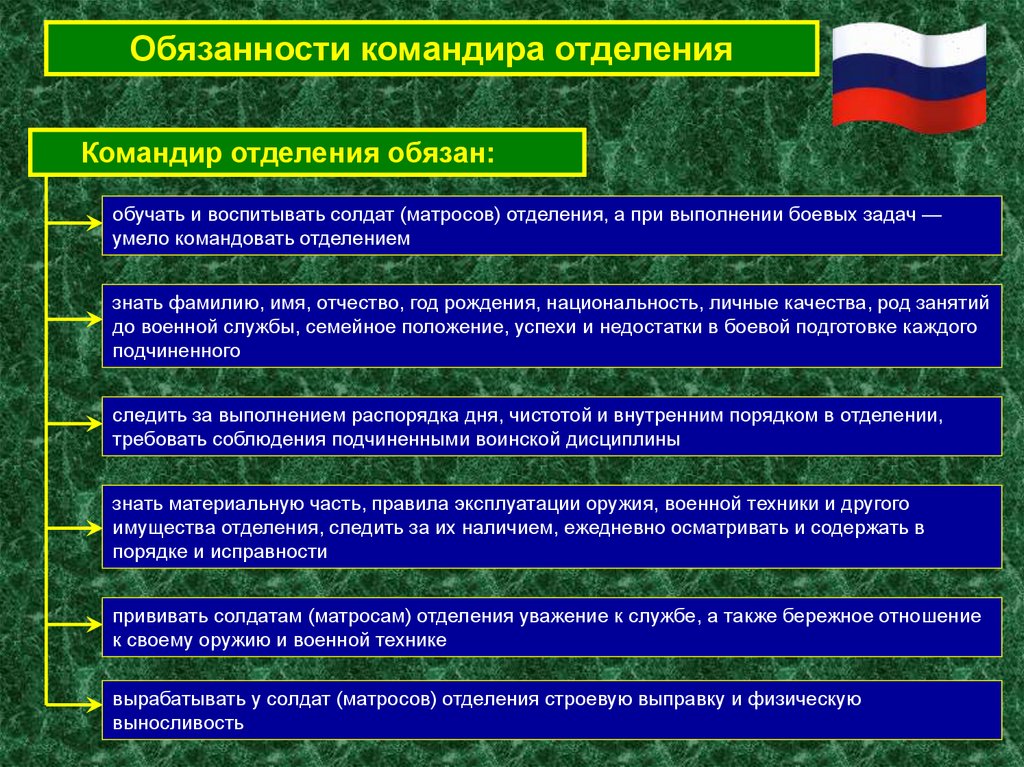 Обязанности командира отделения

Командир отделения обязан:

обучать и воспитывать солдат (матросов) отделения, а при выполнении боевых задач — умело командовать отделением

знать фамилию, имя, отчество, год рождения, национальность, личные качества, род занятий до военной службы, семейное положение, успехи и недостатки в боевой подготовке каждого подчиненного

следить за выполнением распорядка дня, чистотой и внутренним порядком в отделении, требовать соблюдения подчиненными воинской дисциплины

знать материальную часть, правила эксплуатации оружия, военной техники и другого имущества отделения, следить за их наличием, ежедневно осматривать и содержать в порядке и исправности

прививать солдатам (матросам) отделения уважение к службе, а также бережное отношение к своему оружию и военной технике

вырабатывать у солдат (матросов) отделения строевую выправку и физическую выносливость